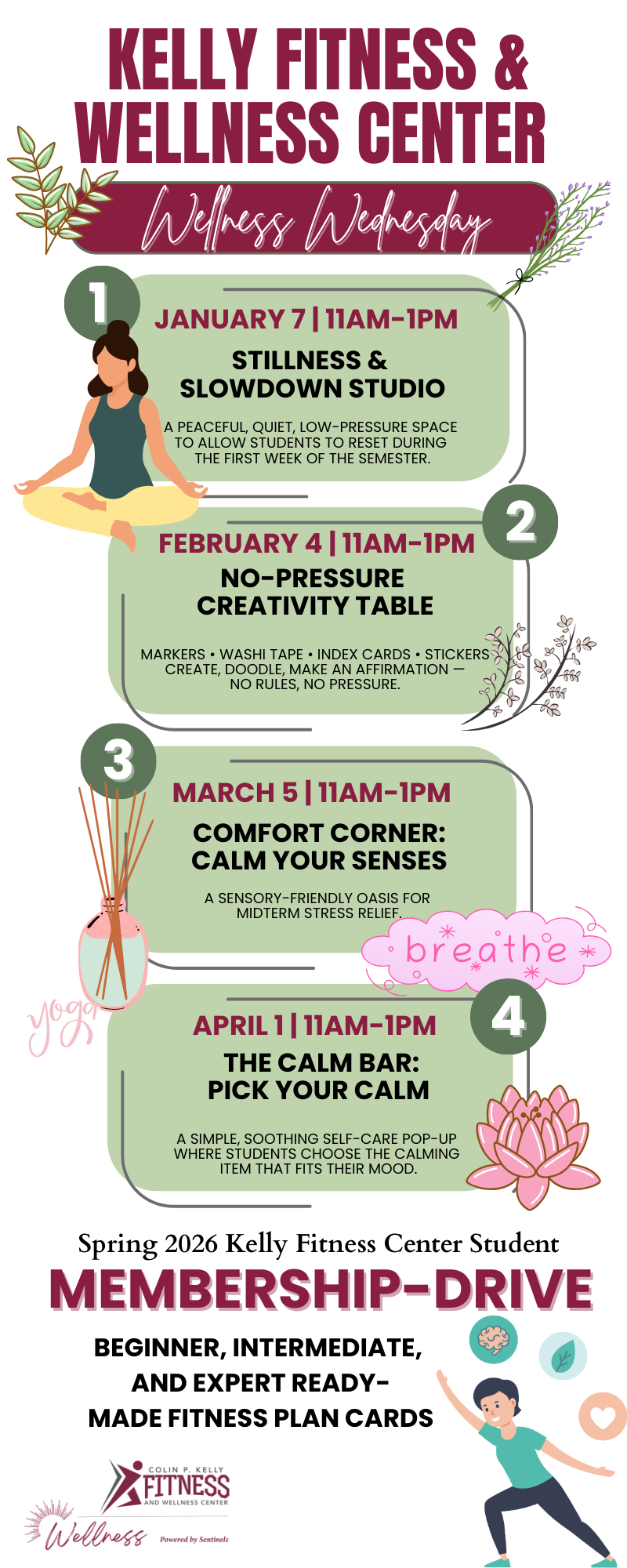 KELLY FITNESS & WELLNESS CENTER

Wellness Wednesday

1

JANUARY 7 | 11AM-1PM

STILLNESS & SLOWDOWN STUDIO

A PEACEFUL, QUIET, LOW-PRESSURE SPACE TO ALLOW STUDENTS TO RESET DURING THE FIRST WEEK OF THE SEMESTER.

2

FEBRUARY 4 | 11AM-1PM

NO-PRESSURE CREATIVITY TABLE

MARKERS • WASHI TAPE • INDEX CARDS • STICKERS
CREATE, DOODLE, MAKE AN AFFIRMATION — NO RULES, NO PRESSURE.

3

MARCH 5 | 11AM-1PM

COMFORT CORNER: CALM YOUR SENSES

A SENSORY-FRIENDLY OASIS FOR MIDTERM STRESS RELIEF.

breathe

yoga

4

APRIL 1 | 11AM-1PM

THE CALM BAR: PICK YOUR CALM

A SIMPLE, SOOTHING SELF-CARE POP-UP WHERE STUDENTS CHOOSE THE CALMING ITEM THAT FITS THEIR MOOD.

Spring 2026 Kelly Fitness Center Student

MEMBERSHIP-DRIVE

BEGINNER, INTERMEDIATE, AND EXPERT READY-MADE FITNESS PLAN CARDS

COLIN P. KELLY FITNESS AND WELLNESS CENTER

Wellness Powered by Sentinels